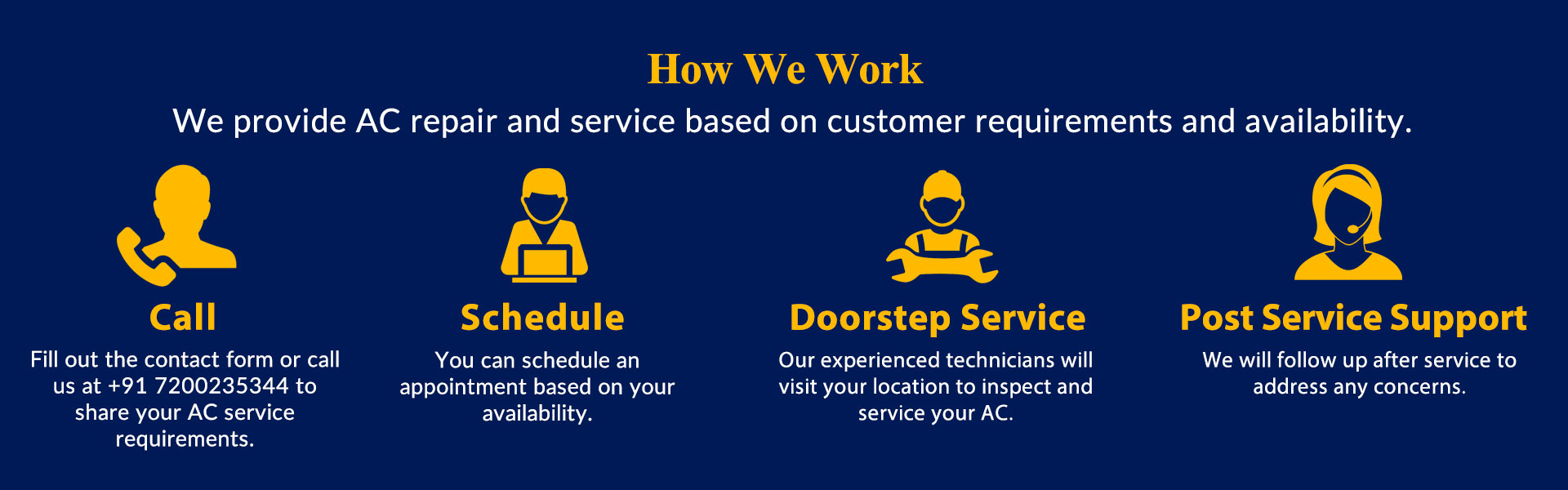 How We Work

We provide AC repair and service based on customer requirements and availability.

Call

Fill out the contact form or call us at +91 7200235344 to share your AC service requirements.

Schedule

You can schedule an appointment based on your availability.

Doorstep Service

Our experienced technicians will visit your location to inspect and service your AC.

Post Service Support

We will follow up after service to address any concerns.